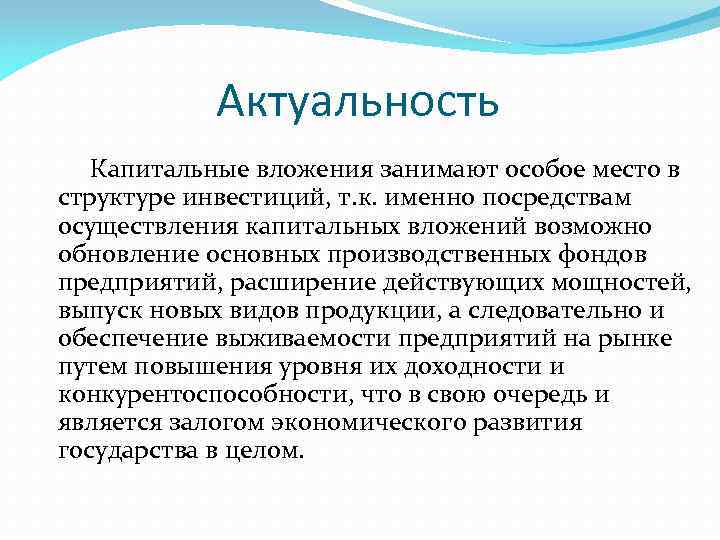 Актуальность

Капитальные вложения занимают особое место в структуре инвестиций, т.к. именно посредствам осуществления капитальных вложений возможно обновление основных производственных фондов предприятий, расширение действующих мощностей, выпуск новых видов продукции, а следовательно и обеспечение выживаемости предприятий на рынке путем повышения уровня их доходности и конкурентоспособности, что в свою очередь и является залогом экономического развития государства в целом.